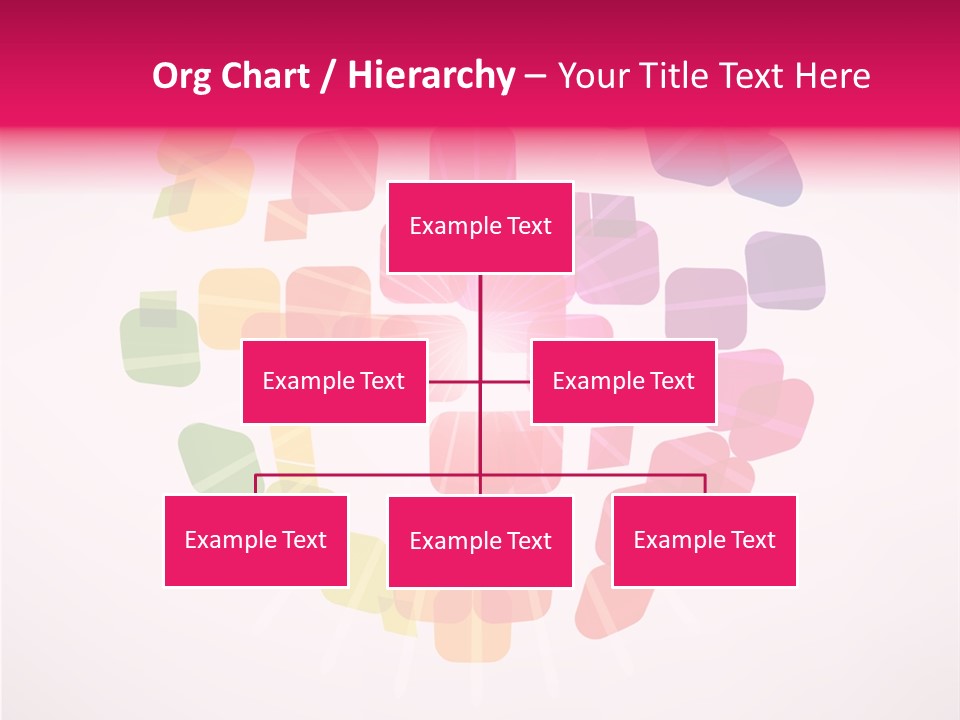 Org Chart / Hierarchy – Your Title Text Here

Example Text

Example Text

Example Text

Example Text

Example Text

Example Text